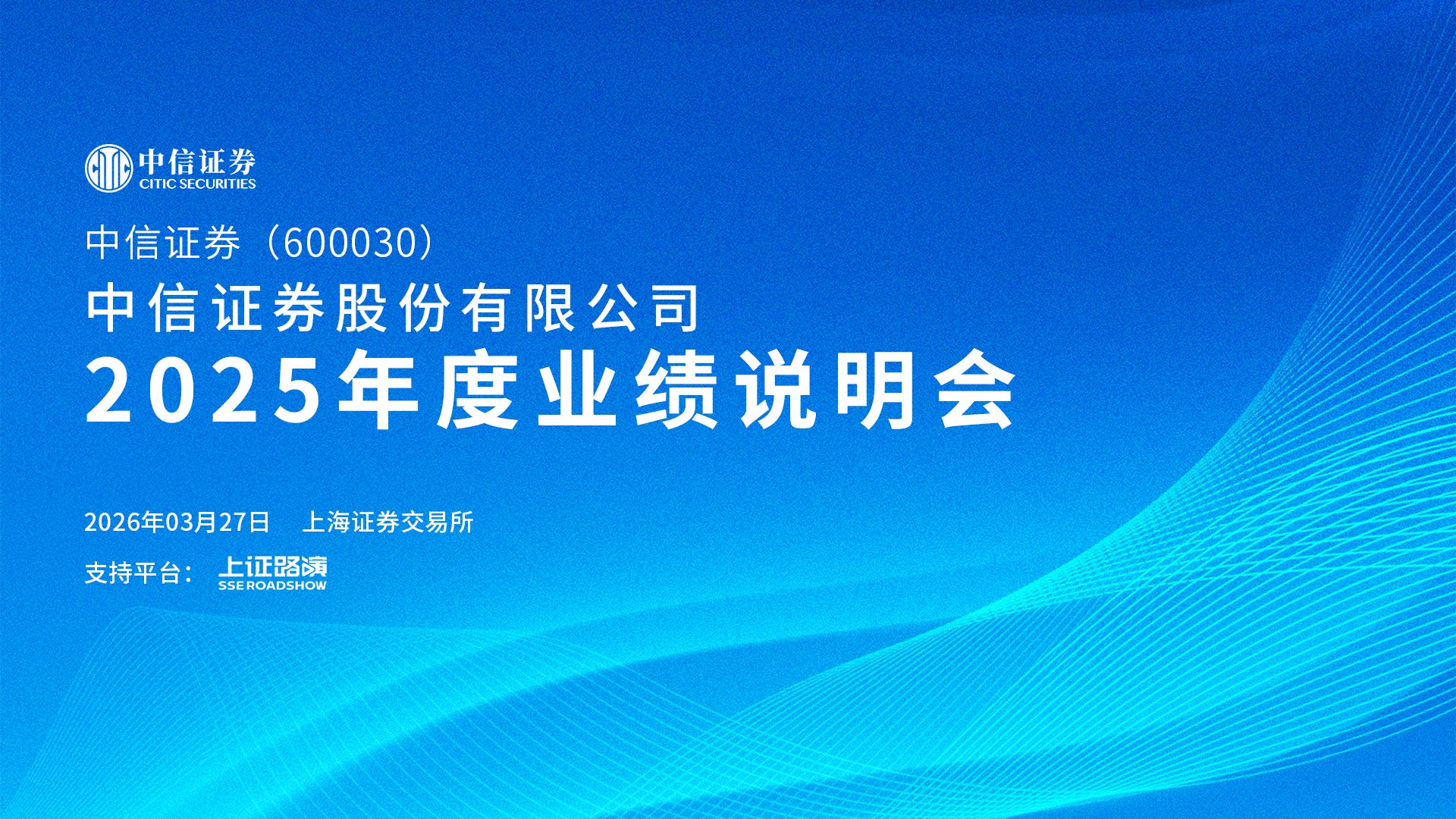 CITIC 中信证券
CITIC SECURITIES

中信证券（600030）
中信证券股份有限公司
2025年度业绩说明会

2026年03月27日 上海证券交易所

支持平台： 上证路演
SSE ROADSHOW